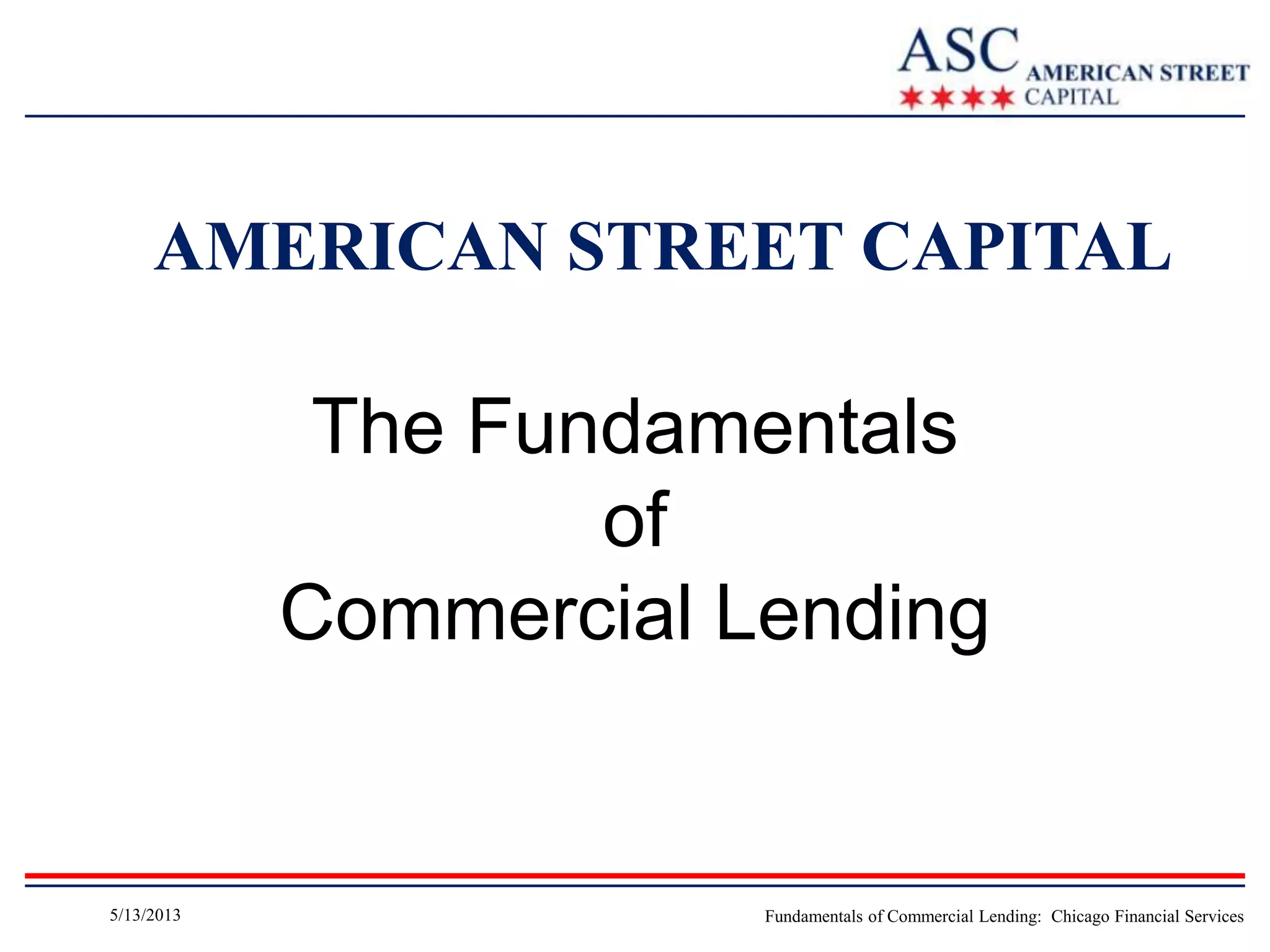 ASC AMERICAN STREET CAPITAL

AMERICAN STREET CAPITAL

The Fundamentals
of
Commercial Lending

5/13/2013

Fundamentals of Commercial Lending: Chicago Financial Services